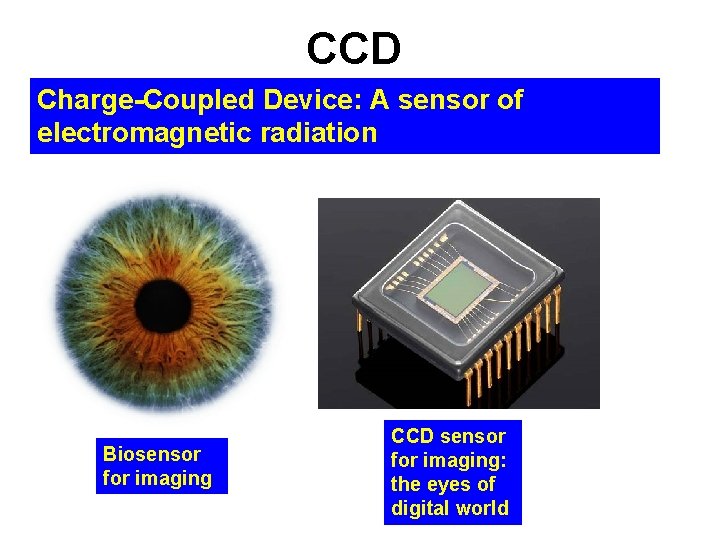 CCD

Charge-Coupled Device: A sensor of electromagnetic radiation

Biosensor for imaging

CCD sensor for imaging: the eyes of digital world